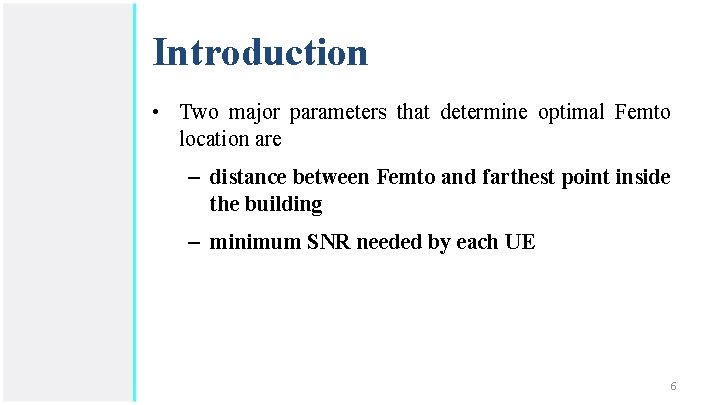 Introduction

• Two major parameters that determine optimal Femto location are

– distance between Femto and farthest point inside the building

– minimum SNR needed by each UE

6